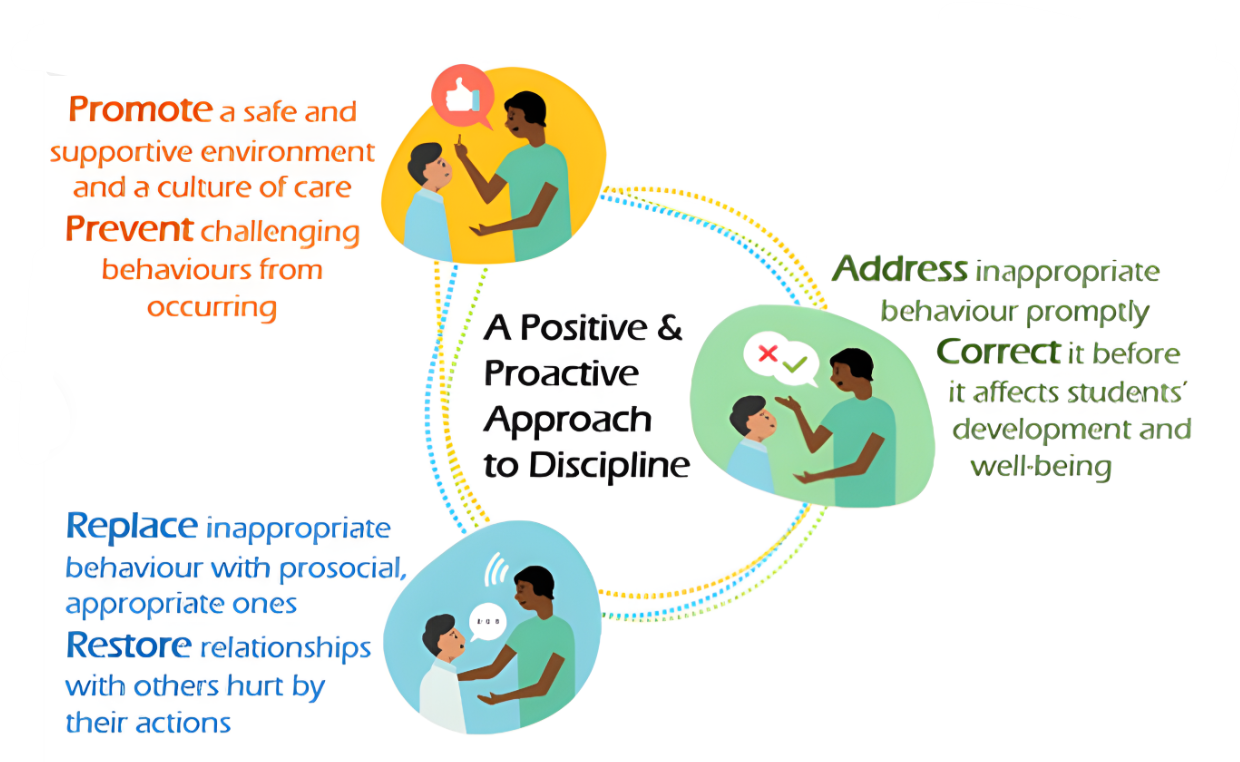 Promote a safe and supportive environment and a culture of care
Prevent challenging behaviours from occurring

A Positive & Proactive Approach to Discipline

Address inappropriate behaviour promptly
Correct it before it affects students' development and well-being

Replace inappropriate behaviour with prosocial, appropriate ones
Restore relationships with others hurt by their actions